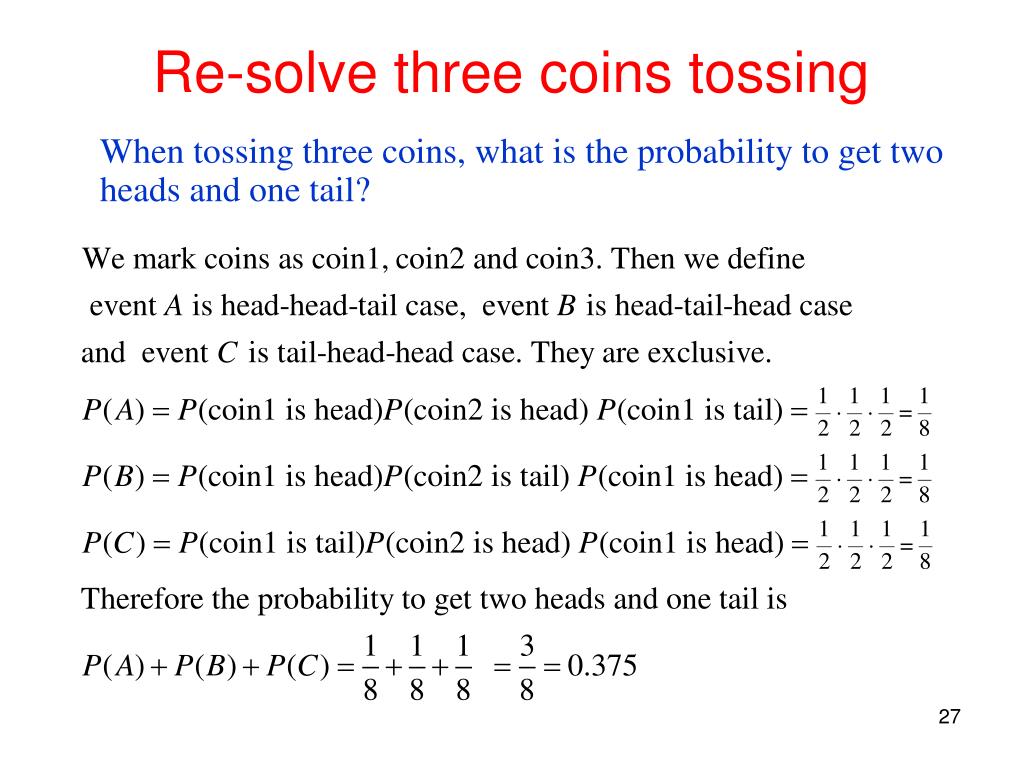 Re-solve three coins tossing

When tossing three coins, what is the probability to get two heads and one tail?

We mark coins as coin1, coin2 and coin3. Then we define event $A$ is head-head-tail case, event $B$ is head-tail-head case and event $C$ is tail-head-head case. They are exclusive.

$P(A) = P(\text{coin1 is head})P(\text{coin2 is head})\ P(\text{coin1 is tail}) = \frac{1}{2} \cdot \frac{1}{2} \cdot \frac{1}{2} = \frac{1}{8}$

$P(B) = P(\text{coin1 is head})P(\text{coin2 is tail})\ P(\text{coin1 is head}) = \frac{1}{2} \cdot \frac{1}{2} \cdot \frac{1}{2} = \frac{1}{8}$

$P(C) = P(\text{coin1 is tail})P(\text{coin2 is head})\ P(\text{coin1 is head}) = \frac{1}{2} \cdot \frac{1}{2} \cdot \frac{1}{2} = \frac{1}{8}$

Therefore the probability to get two heads and one tail is

$P(A) + P(B) + P(C) = \frac{1}{8} + \frac{1}{8} + \frac{1}{8} = \frac{3}{8} = 0.375$

27